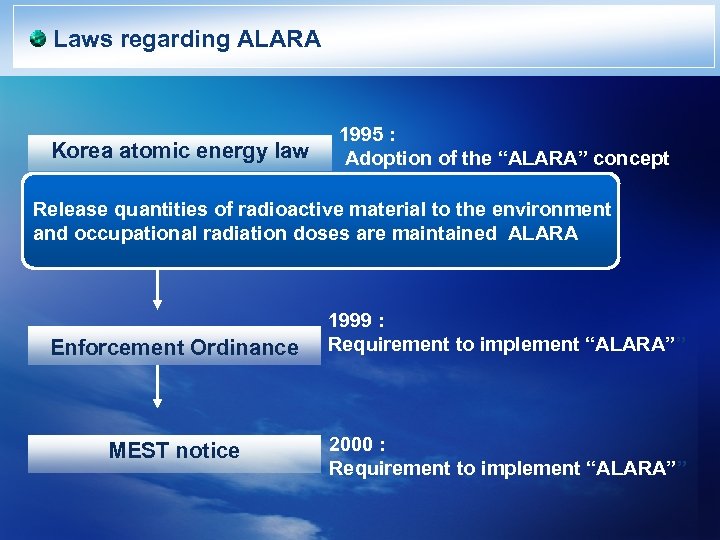 Laws regarding ALARA

Korea atomic energy law

1995 :
Adoption of the “ALARA” concept

Release quantities of radioactive material to the environment and occupational radiation doses are maintained ALARA

Enforcement Ordinance

1999 :
Requirement to implement “ALARA””

MEST notice

2000 :
Requirement to implement “ALARA””